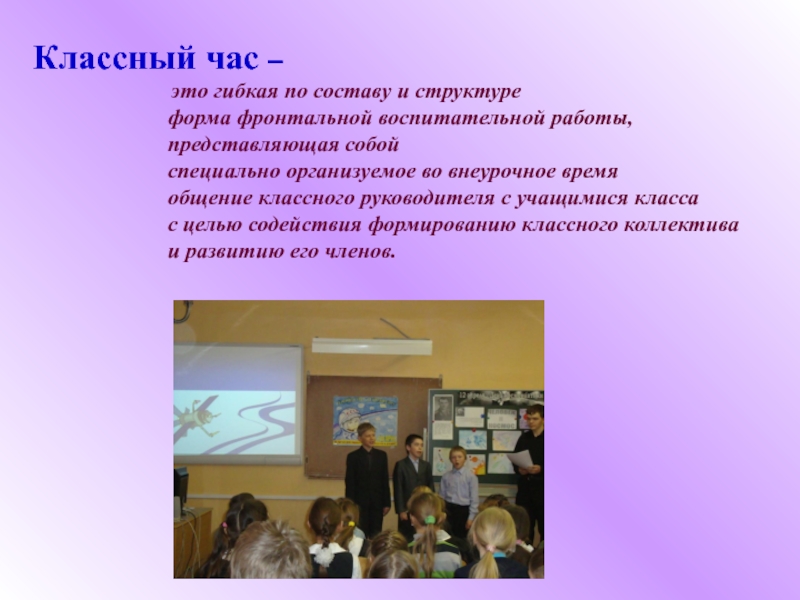 Классный час –

это гибкая по составу и структуре форма фронтальной воспитательной работы, представляющая собой специально организуемое во внеурочное время общение классного руководителя с учащимися класса с целью содействия формированию классного коллектива и развитию его членов.